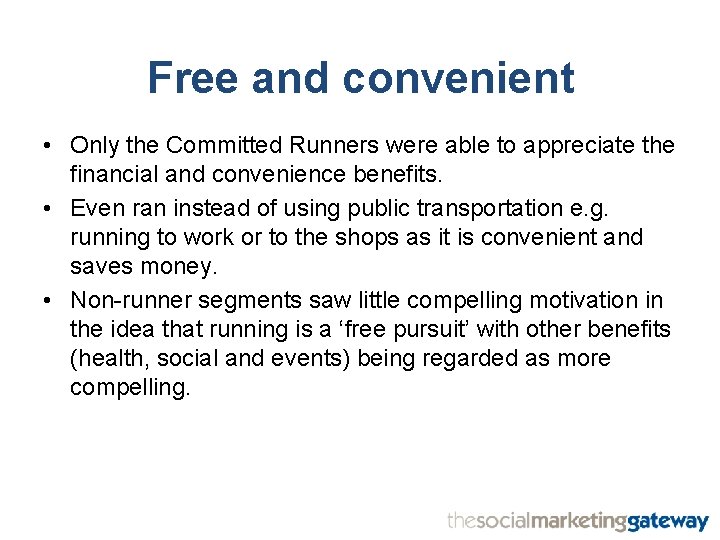 Free and convenient

• Only the Committed Runners were able to appreciate the financial and convenience benefits.
• Even ran instead of using public transportation e.g. running to work or to the shops as it is convenient and saves money.
• Non-runner segments saw little compelling motivation in the idea that running is a ‘free pursuit’ with other benefits (health, social and events) being regarded as more compelling.

thesocialmarketinggateway